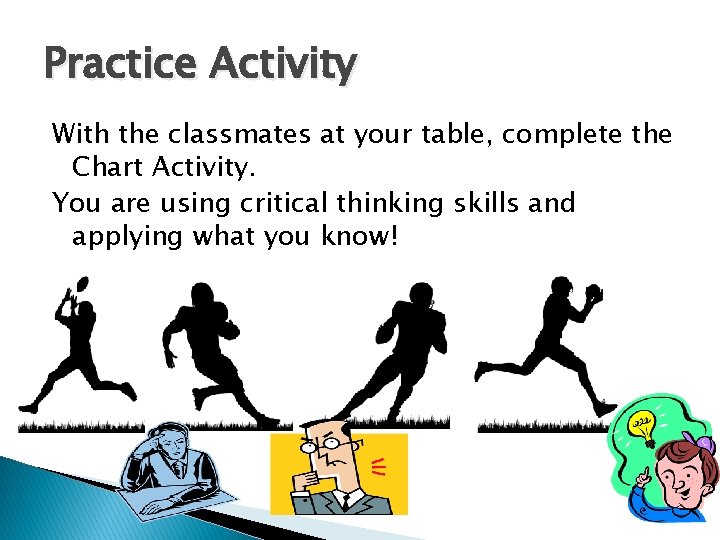 Practice Activity

With the classmates at your table, complete the Chart Activity.

You are using critical thinking skills and applying what you know!